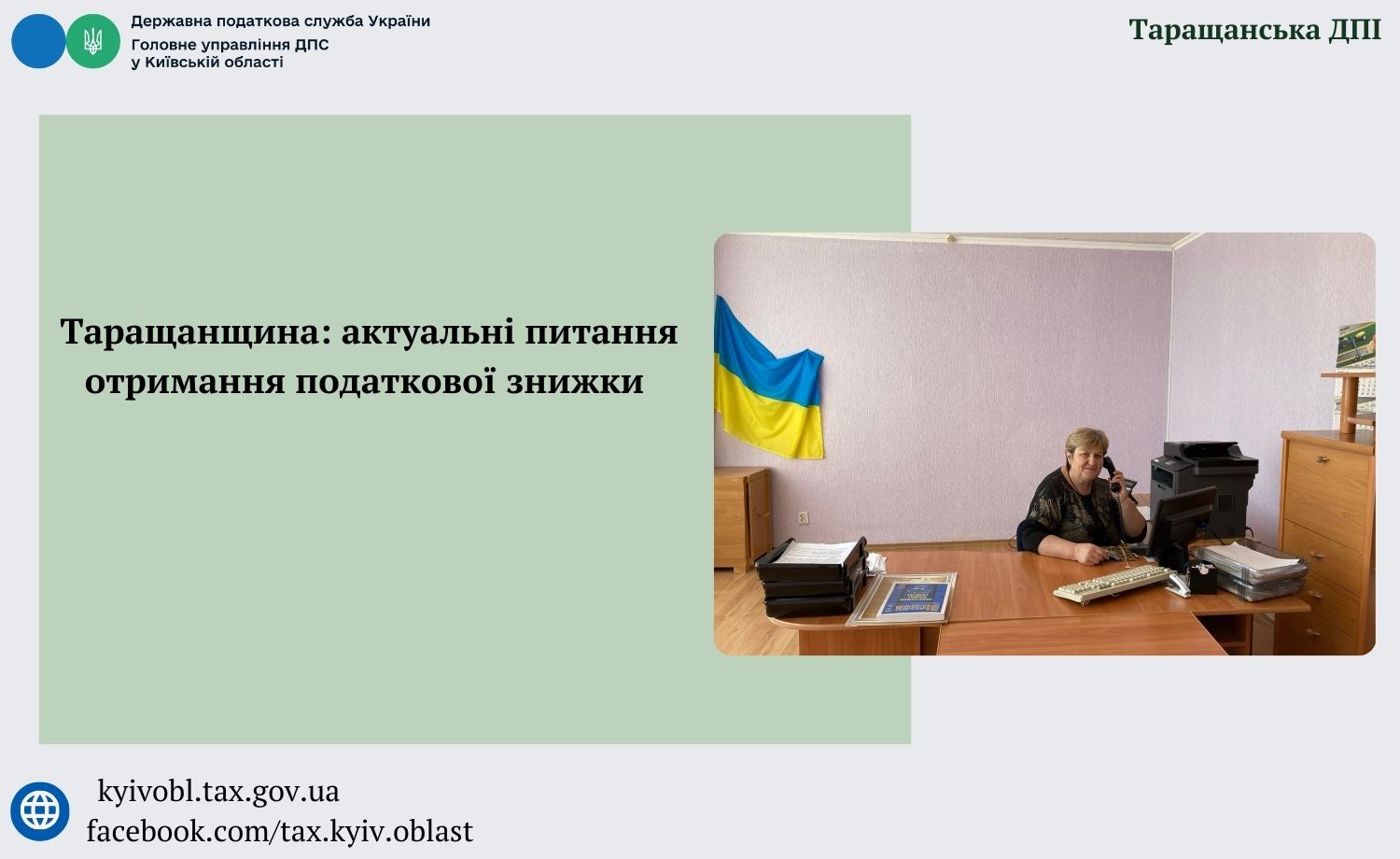 Державна податкова служба України
Головне управління ДПС
у Київській області

Таращанська ДПІ

Таращанщина: актуальні питання отримання податкової знижки

kyivobl.tax.gov.ua
facebook.com/tax.kyiv.oblast